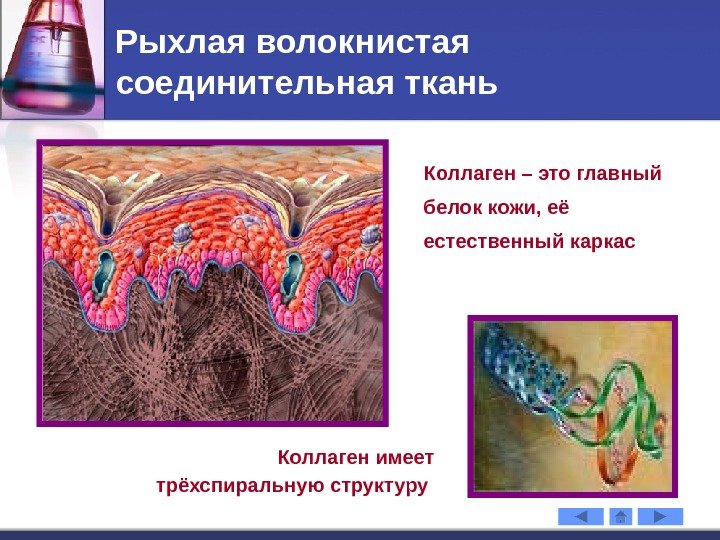 Рыхлая волокнистая соединительная ткань

Коллаген – это главный белок кожи, её естественный каркас

Коллаген имеет трёхспиральную структуру